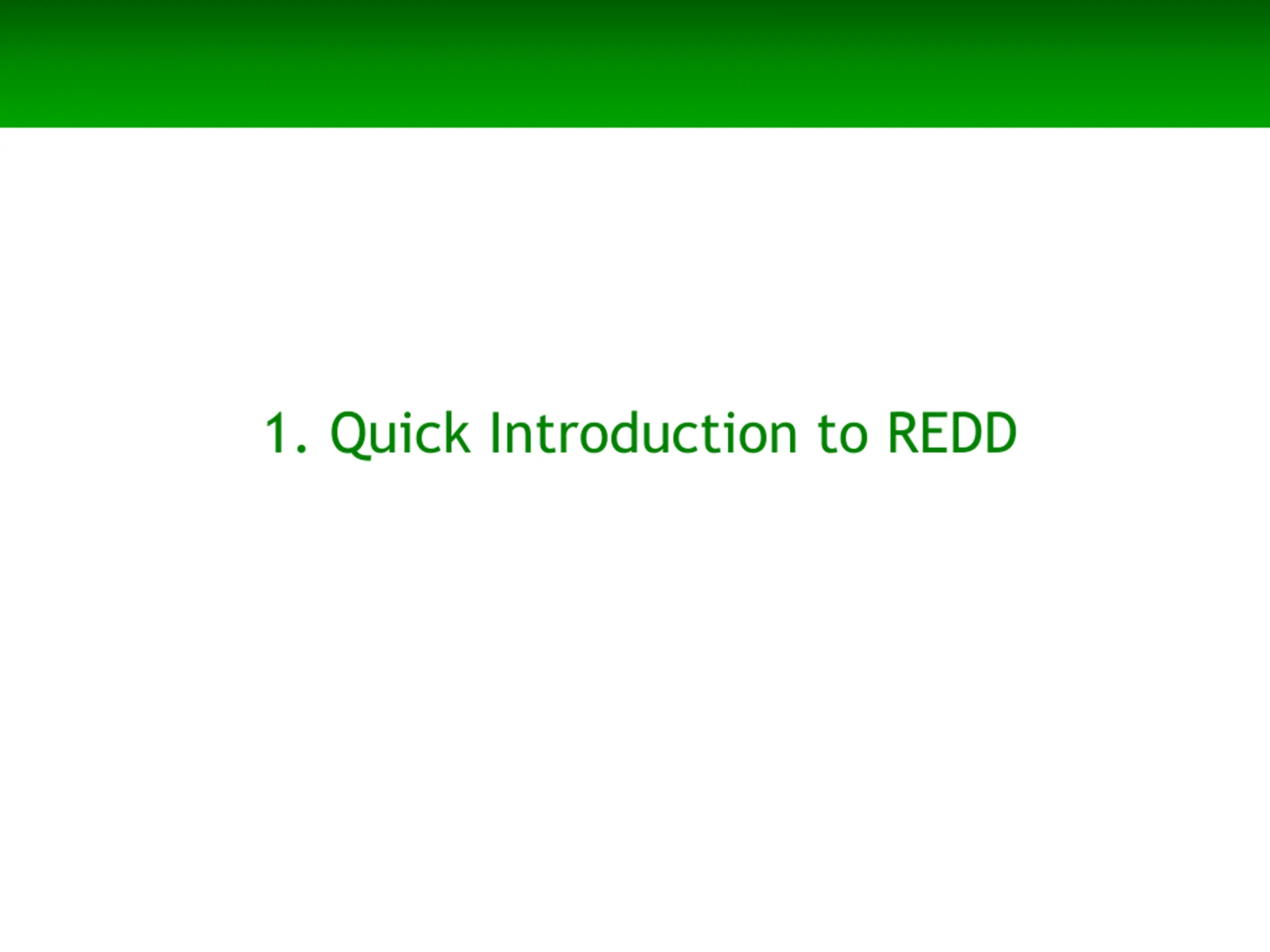 1. Quick Introduction to REDD